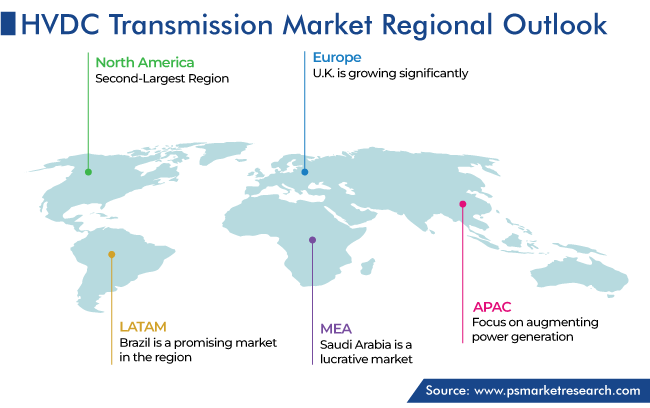 HVDC Transmission Market Regional Outlook

North America
Second-Largest Region

Europe
U.K. is growing significantly

LATAM
Brazil is a promising market in the region

MEA
Saudi Arabia is a lucrative market

APAC
Focus on augmenting power generation

Source: www.psmarketresearch.com